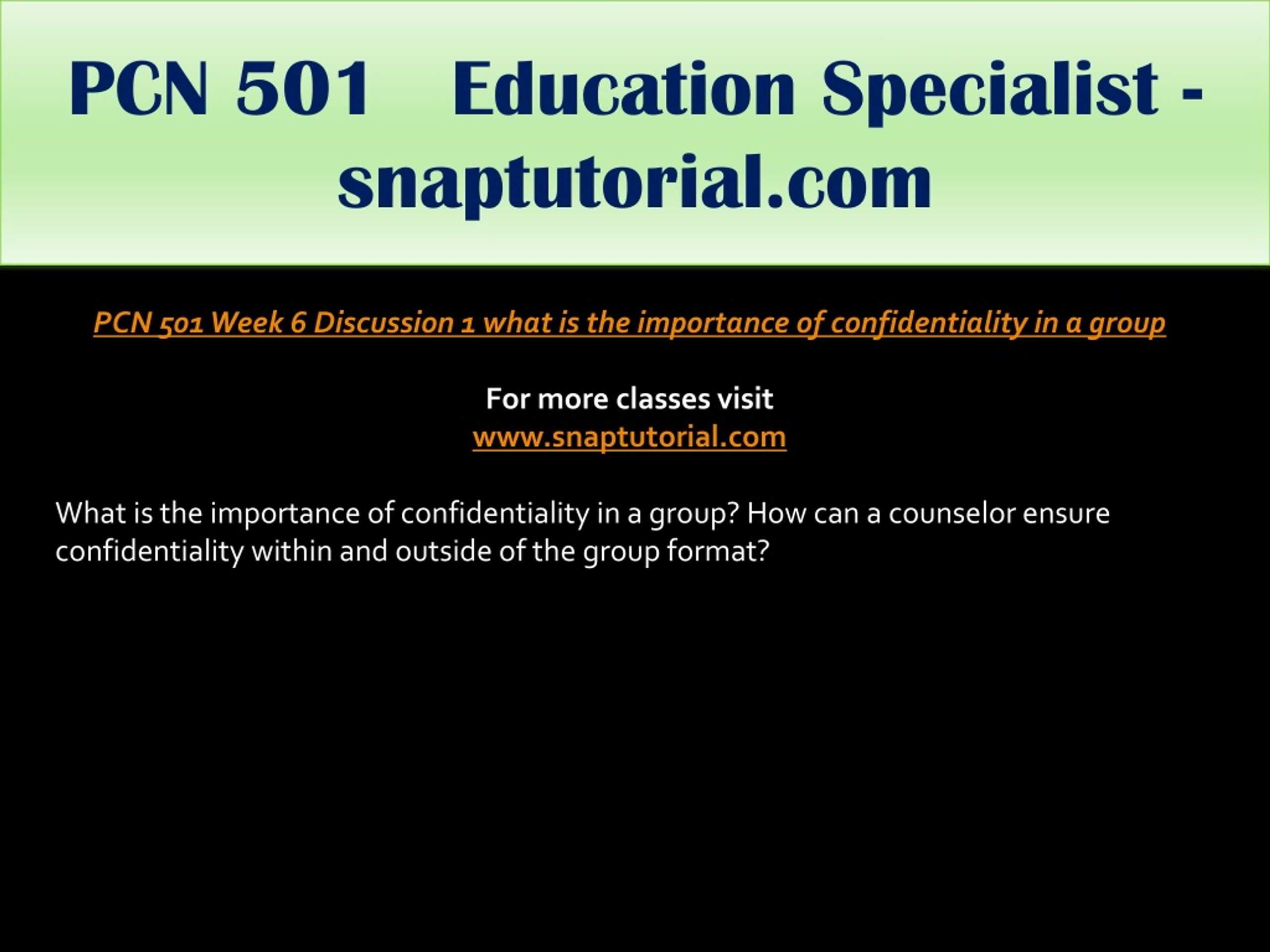 PCN 501 Education Specialist - snaptutorial.com

PCN 501 Week 6 Discussion 1 what is the importance of confidentiality in a group

For more classes visit
www.snaptutorial.com

What is the importance of confidentiality in a group? How can a counselor ensure confidentiality within and outside of the group format?